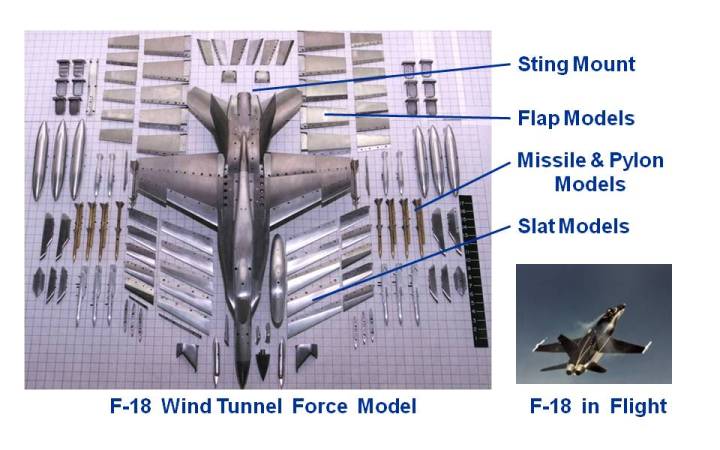 Sting Mount

Flap Models

Missile & Pylon Models

Slat Models

F-18 Wind Tunnel Force Model

F-18 in Flight